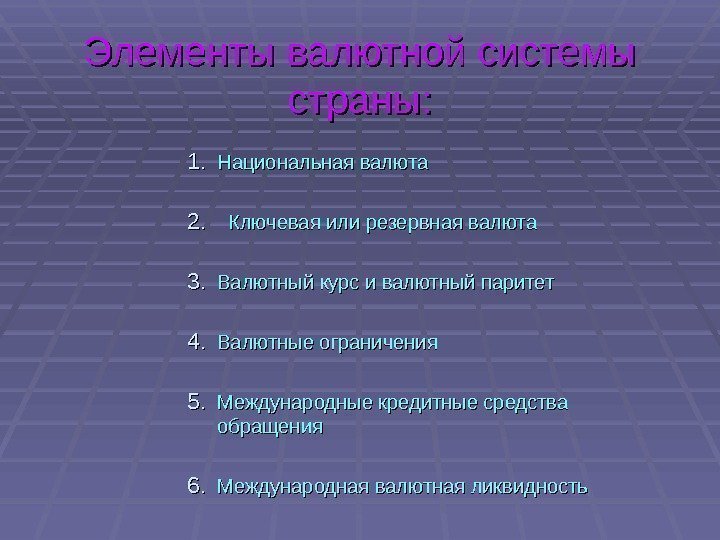 Элементы валютной системы страны:

1. Национальная валюта

2. Ключевая или резервная валюта

3. Валютный курс и валютный паритет

4. Валютные ограничения

5. Международные кредитные средства обращения

6. Международная валютная ликвидность